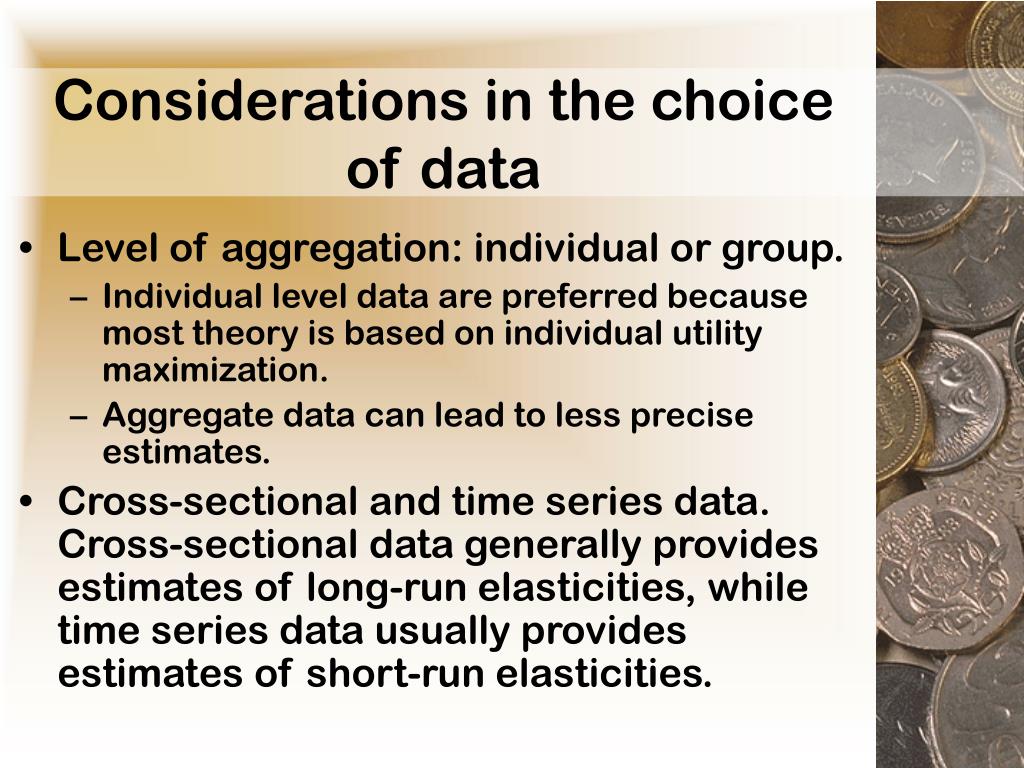 Considerations in the choice of data

• Level of aggregation: individual or group.
– Individual level data are preferred because most theory is based on individual utility maximization.
– Aggregate data can lead to less precise estimates.
• Cross-sectional and time series data. Cross-sectional data generally provides estimates of long-run elasticities, while time series data usually provides estimates of short-run elasticities.